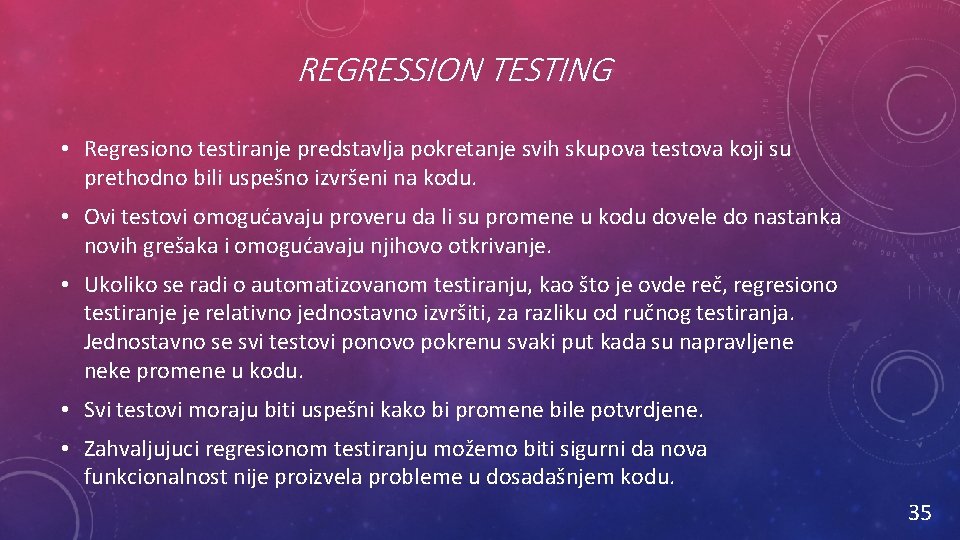 REGRESSION TESTING

• Regresiono testiranje predstavlja pokretanje svih skupova testova koji su prethodno bili uspešno izvršeni na kodu.

• Ovi testovi omogućavaju proveru da li su promene u kodu dovele do nastanka novih grešaka i omogućavaju njihovo otkrivanje.

• Ukoliko se radi o automatizovanom testiranju, kao što je ovde reč, regresiono testiranje je relativno jednostavno izvršiti, za razliku od ručnog testiranja. Jednostavno se svi testovi ponovo pokrenu svaki put kada su napravljene neke promene u kodu.

• Svi testovi moraju biti uspešni kako bi promene bile potvrdjene.

• Zahvaljujuci regresionom testiranju možemo biti sigurni da nova funkcionalnost nije proizvela probleme u dosadašnjem kodu.

35